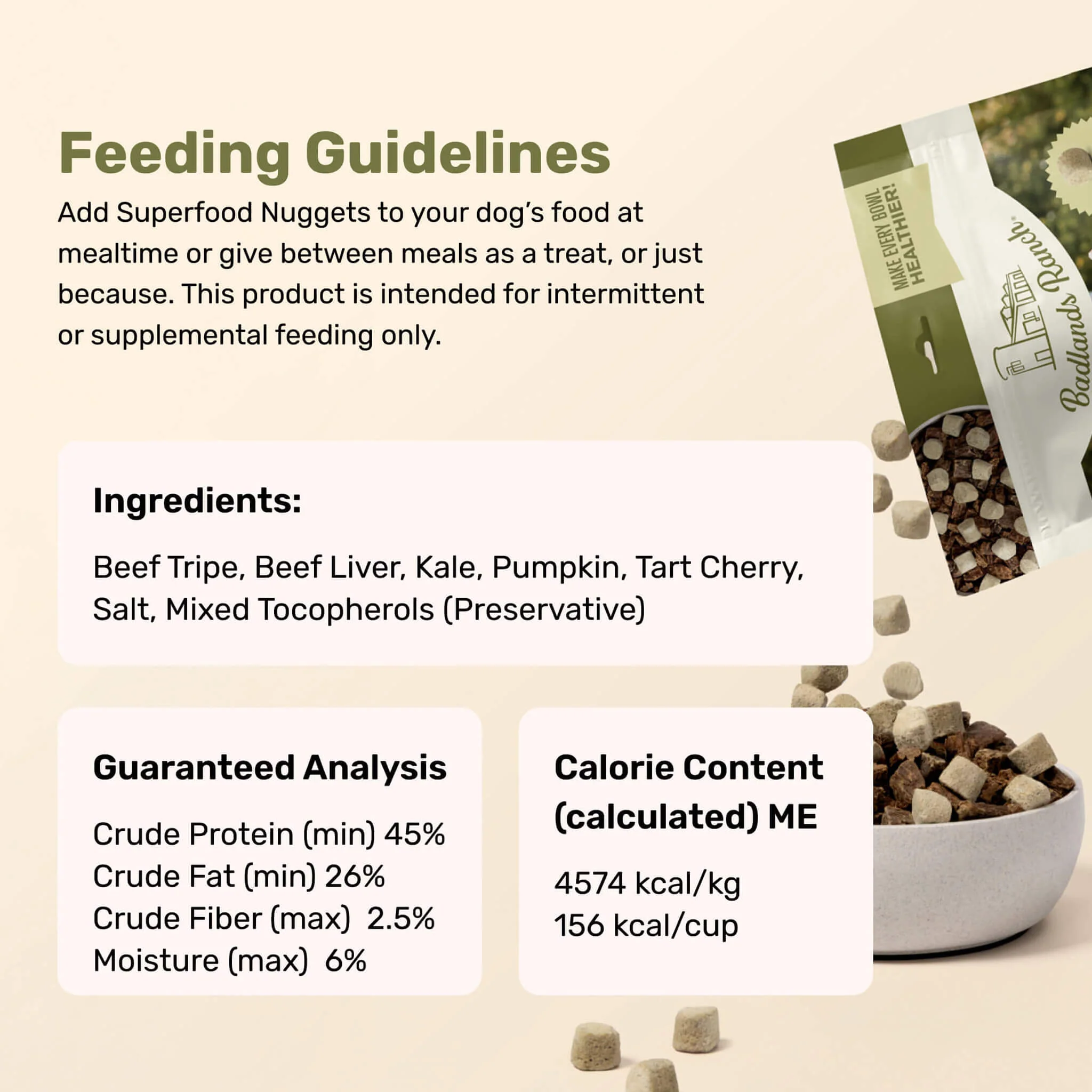 Feeding Guidelines

Add Superfood Nuggets to your dog's food at mealtime or give between meals as a treat, or just because. This product is intended for intermittent or supplemental feeding only.

MAKE EVERY BOWL HEALTHIER!

Badlands Ranch

Ingredients:

Beef Tripe, Beef Liver, Kale, Pumpkin, Tart Cherry, Salt, Mixed Tocopherols (Preservative)

Guaranteed Analysis

Crude Protein (min) 45%
Crude Fat (min) 26%
Crude Fiber (max) 2.5%
Moisture (max) 6%

Calorie Content (calculated) ME

4574 kcal/kg
156 kcal/cup